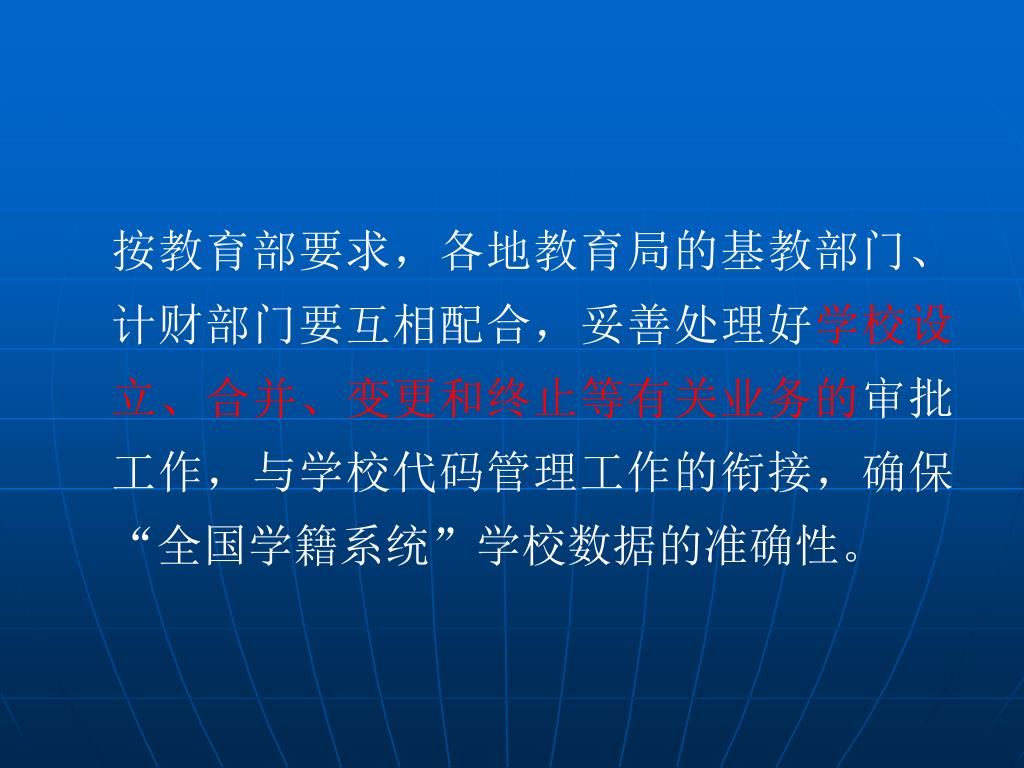 按教育部要求，各地教育局的基教部门、计财部门要互相配合，妥善处理好学校设立、合并、变更和终止等有关业务的审批工作，与学校代码管理工作的衔接，确保“全国学籍系统”学校数据的准确性。